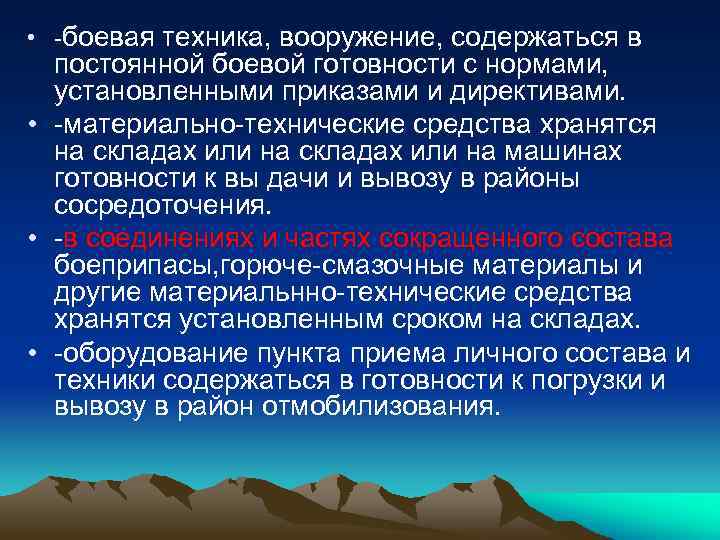 • -боевая техника, вооружение, содержаться в постоянной боевой готовности с нормами, установленными приказами и директивами.
• -материально-технические средства хранятся на складах или на складах или на машинах готовности к вы дачи и вывозу в районы сосредоточения.
• -в соединениях и частях сокращенного состава боеприпасы,горюче-смазочные материалы и другие материальнно-технические средства хранятся установленным сроком на складах.
• -оборудование пункта приема личного состава и техники содержаться в готовности к погрузки и вывозу в район отмобилизования.